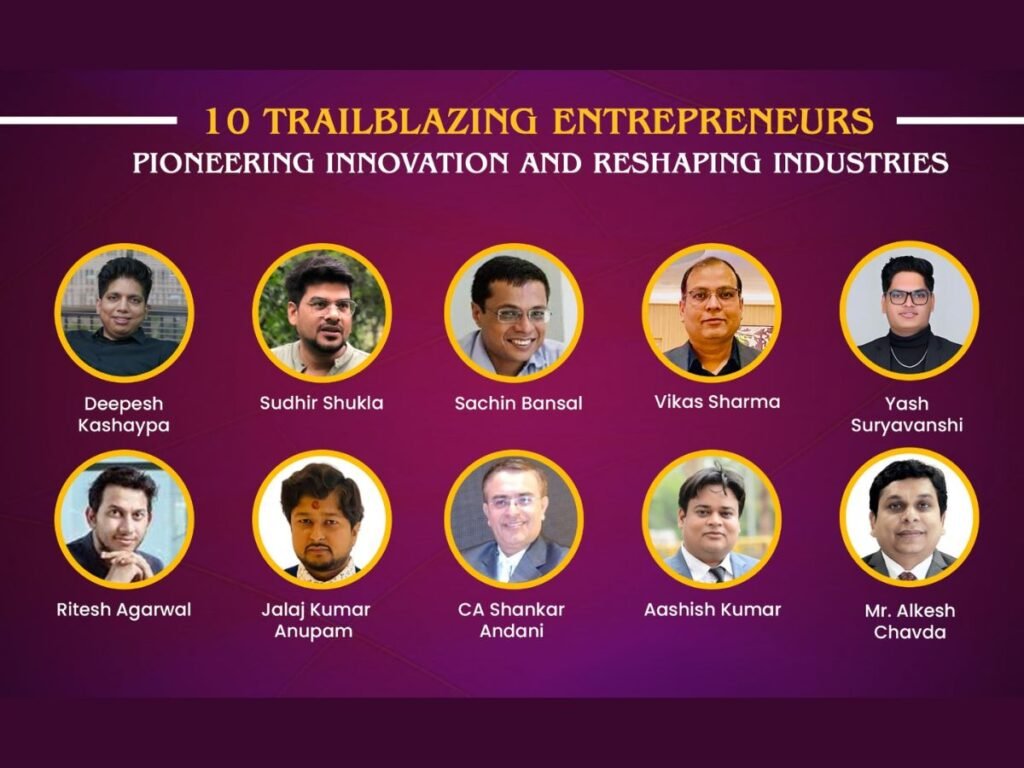 10 TRAILBLAZING ENTREPRENEURS
PIONEERING INNOVATION AND RESHAPING INDUSTRIES

Deepesh Kashaypa

Sudhir Shukla

Sachin Bansal

Vikas Sharma

Yash Suryavanshi

Ritesh Agarwal

Jalaj Kumar Anupam

CA Shankar Andani

Aashish Kumar

Mr. Alkesh Chavda